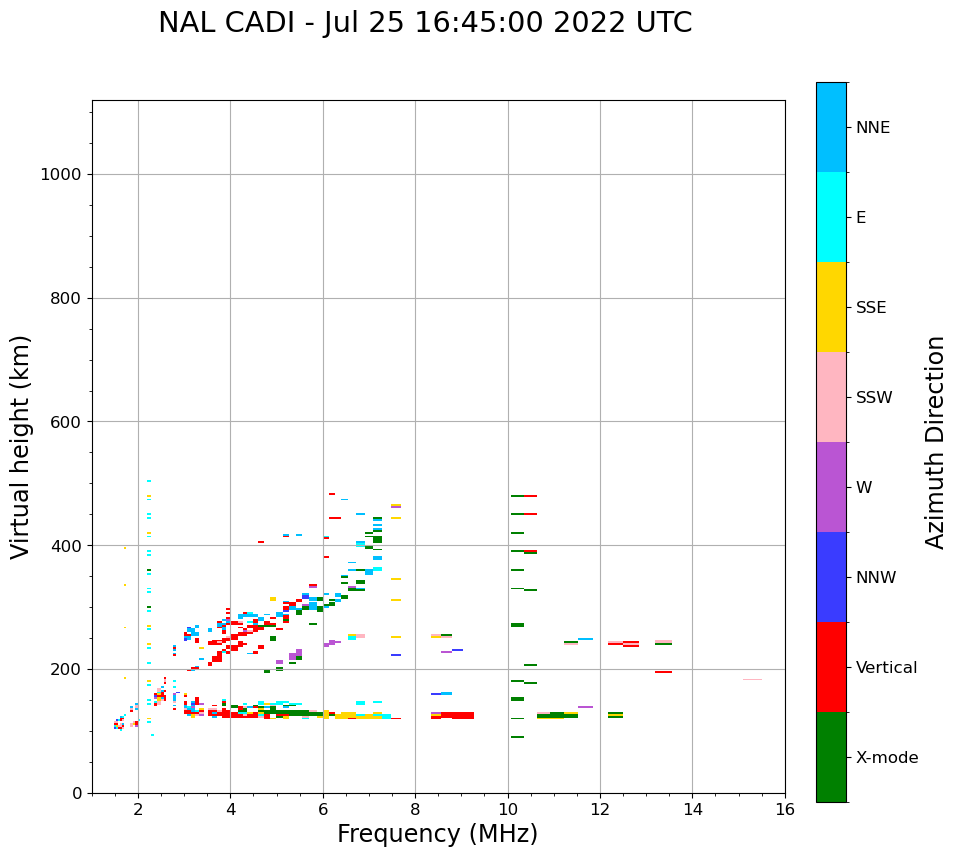 NAL CADI - Jul 25 16:45:00 2022 UTC

Virtual height (km)

1000
800
600
400
200
0

2
4
6
8
10
12
14
16

Frequency (MHz)

NNE
E
SSE
SSW
W
NNW
Vertical
X-mode

Azimuth Direction